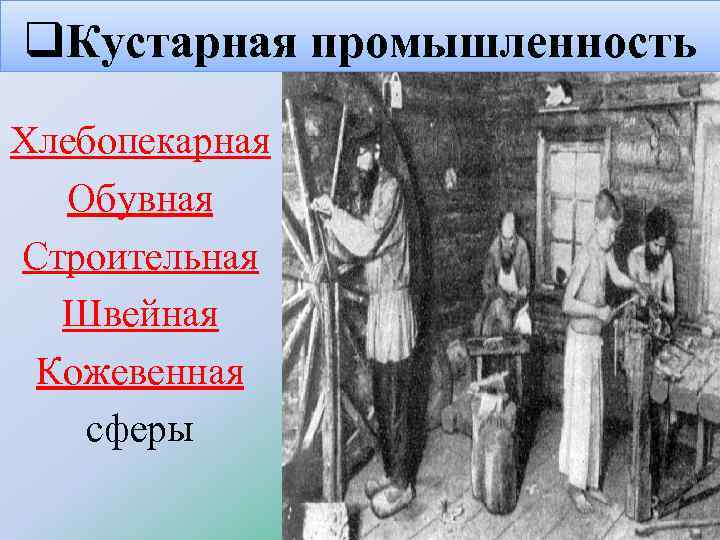 ❑Кустарная промышленность

Хлебопекарная

Обувная

Строительная

Швейная

Кожевенная

сферы